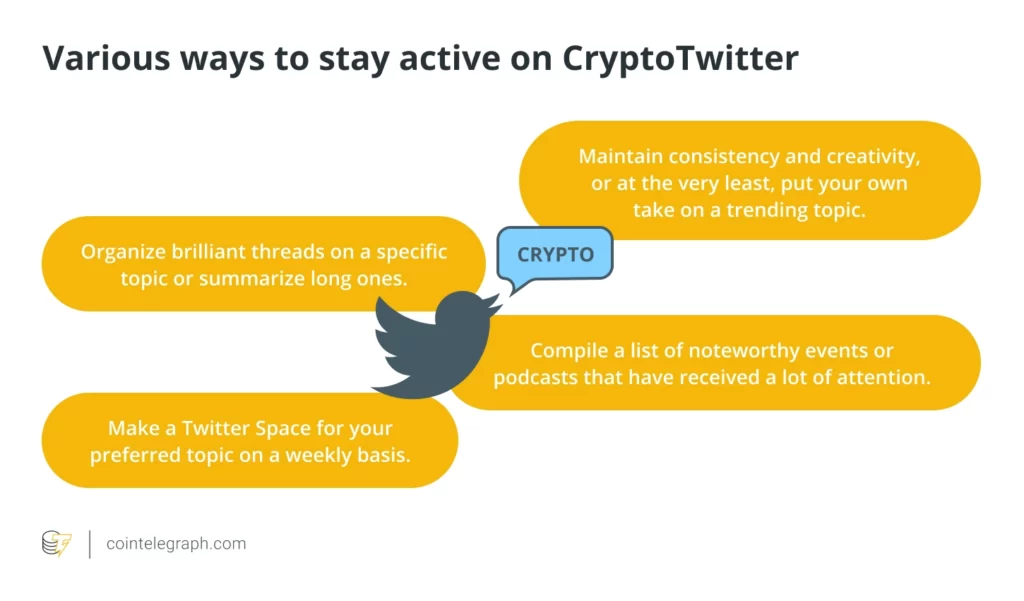 Various ways to stay active on CryptoTwitter

Maintain consistency and creativity, or at the very least, put your own take on a trending topic.

Organize brilliant threads on a specific topic or summarize long ones.

CRYPTO

Compile a list of noteworthy events or podcasts that have received a lot of attention.

Make a Twitter Space for your preferred topic on a weekly basis.

cointelegraph.com